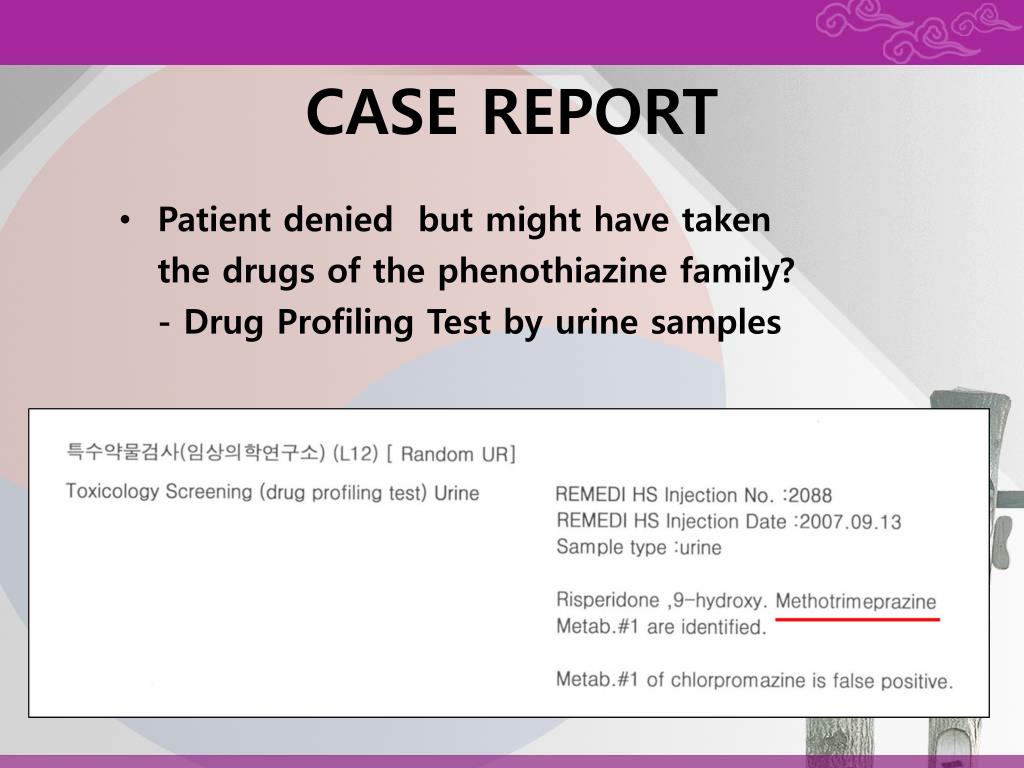 CASE REPORT

• Patient denied but might have taken the drugs of the phenothiazine family?
- Drug Profiling Test by urine samples

특수약물검사(임상의학연구소) (L12) [ Random UR]

Toxicology Screening (drug profiling test) Urine

REMEDI HS Injection No. :2088
REMEDI HS Injection Date :2007.09.13
Sample type :urine

Risperidone ,9-hydroxy. Methotrimeprazine Metab.#1 are identified.

Metab.#1 of chlorpromazine is false positive.